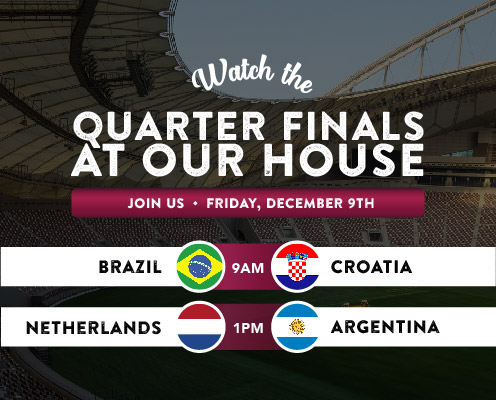 Watch the

QUARTER FINALS AT OUR HOUSE

JOIN US • FRIDAY, DECEMBER 9TH

BRAZIL 9AM CROATIA

NETHERLANDS 1PM ARGENTINA